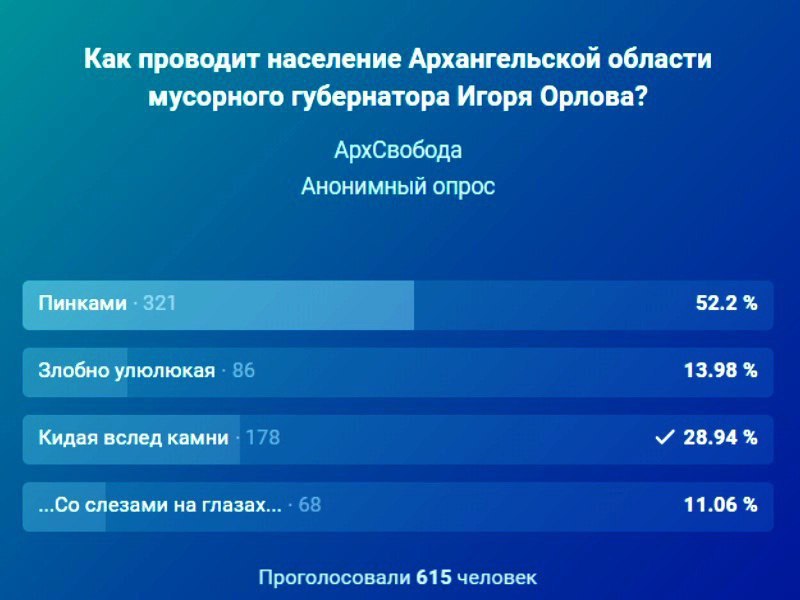 Как проводит население Архангельской области мусорного губернатора Игоря Орлова?

АрхСвобода
Анонимный опрос

Пинками · 321 52.2 %

Злобно улюлюкая · 86 13.98 %

Кидая вслед камни · 178 ✓ 28.94 %

...Со слезами на глазах... · 68 11.06 %

Проголосовали 615 человек